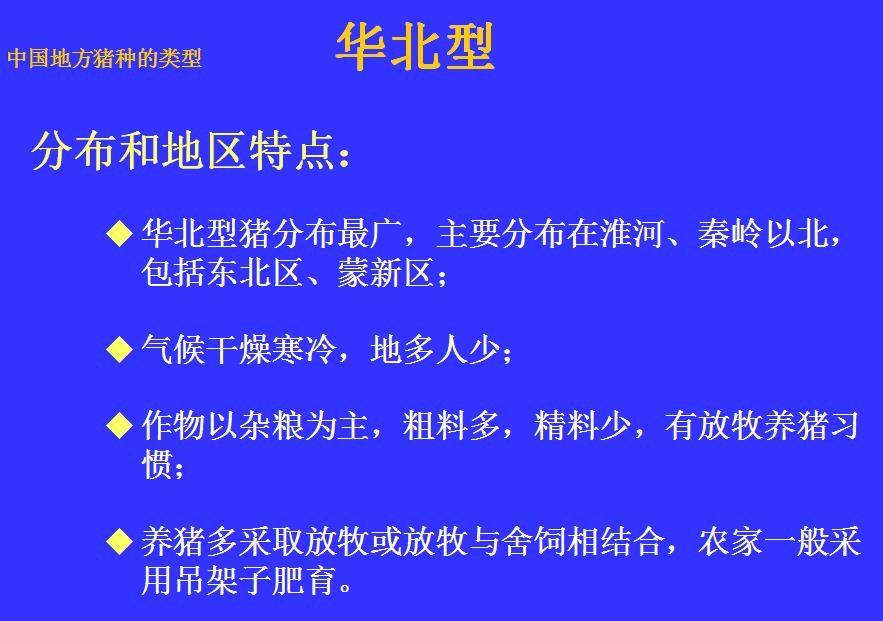 中国地方猪种的类型

华北型

分布和地区特点：

◆ 华北型猪分布最广，主要分布在淮河、秦岭以北，包括东北区、蒙新区；

◆ 气候干燥寒冷，地多人少；

◆ 作物以杂粮为主，粗料多，精料少，有放牧养猪习惯；

◆ 养猪多采取放牧或放牧与舍饲相结合，农家一般采用吊架子肥育。